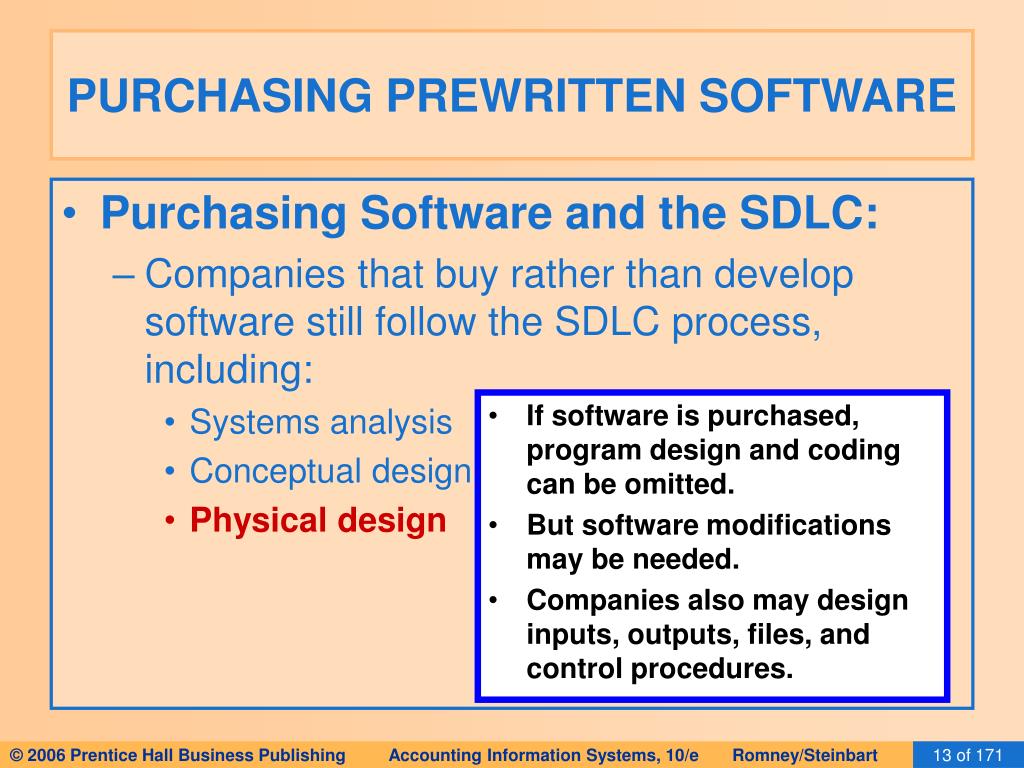 PURCHASING PREWRITTEN SOFTWARE

• Purchasing Software and the SDLC:
– Companies that buy rather than develop software still follow the SDLC process, including:
• Systems analysis
• Conceptual design
• Physical design

• If software is purchased, program design and coding can be omitted.
• But software modifications may be needed.
• Companies also may design inputs, outputs, files, and control procedures.

© 2006 Prentice Hall Business Publishing Accounting Information Systems, 10/e Romney/Steinbart 13 of 171